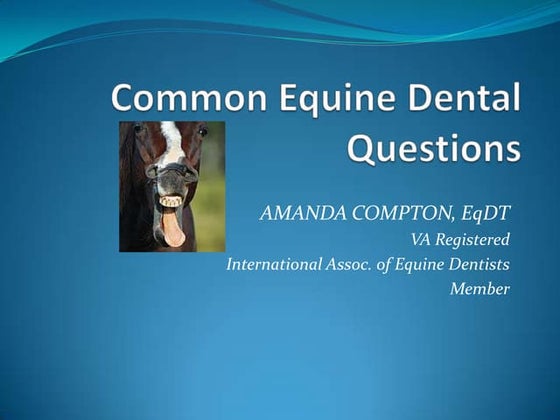 Common Equine Dental Questions

AMANDA COMPTON, EqDT
VA Registered
International Assoc. of Equine Dentists
Member